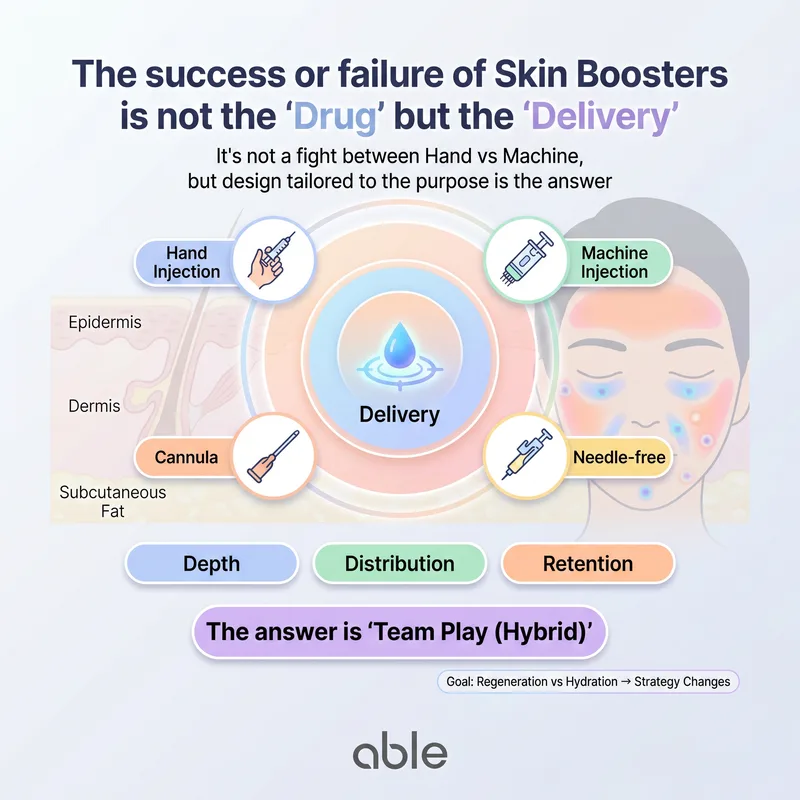 The success or failure of Skin Boosters is not the ‘Drug’ but the ‘Delivery’

It's not a fight between Hand vs Machine, but design tailored to the purpose is the answer

Hand Injection

Machine Injection

Epidermis

Dermis

Subcutaneous Fat

Delivery

Cannula

Needle-free

Depth

Distribution

Retention

The answer is ‘Team Play (Hybrid)’

Goal: Regeneration vs Hydration → Strategy Changes

able